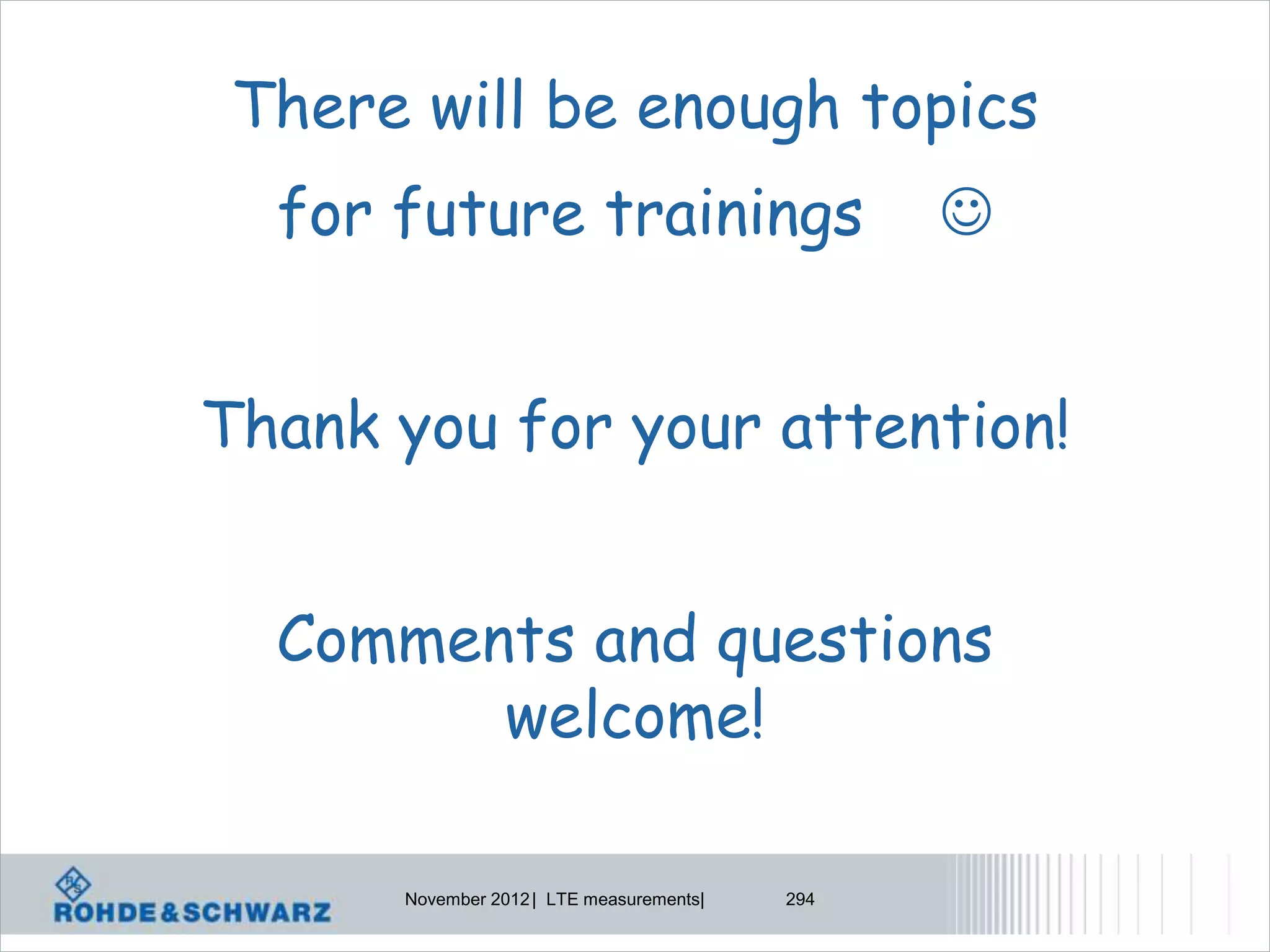 There will be enough topics for future trainings ☺

Thank you for your attention!

Comments and questions welcome!

R&S ROHDE&SCHWARZ

November 2012 | LTE measurements|

294